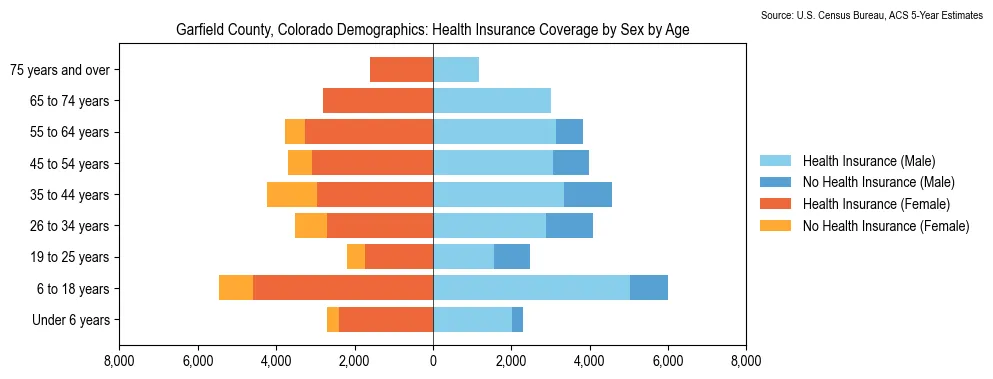 Source: U.S. Census Bureau, ACS 5-Year Estimates

Garfield County, Colorado Demographics: Health Insurance Coverage by Sex by Age

75 years and over
65 to 74 years
55 to 64 years
45 to 54 years
35 to 44 years
26 to 34 years
19 to 25 years
6 to 18 years
Under 6 years

8,000 6,000 4,000 2,000 0 2,000 4,000 6,000 8,000

Health Insurance (Male)
No Health Insurance (Male)
Health Insurance (Female)
No Health Insurance (Female)